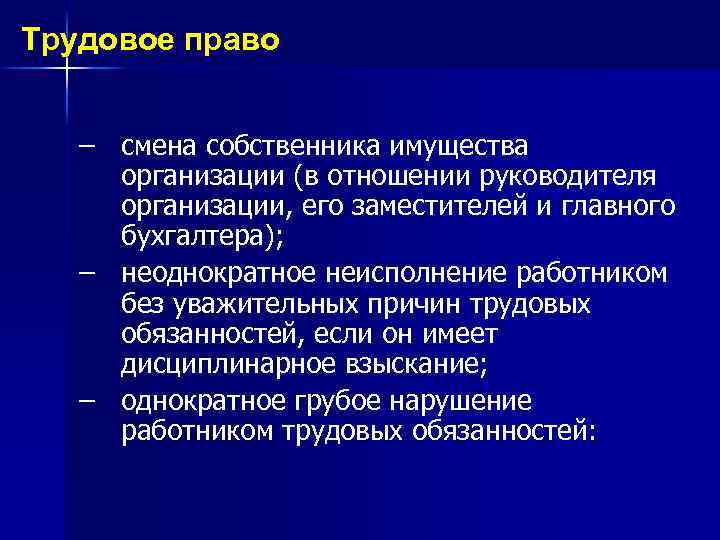 Трудовое право

– смена собственника имущества организации (в отношении руководителя организации, его заместителей и главного бухгалтера);

– неоднократное неисполнение работником без уважительных причин трудовых обязанностей, если он имеет дисциплинарное взыскание;

– однократное грубое нарушение работником трудовых обязанностей: